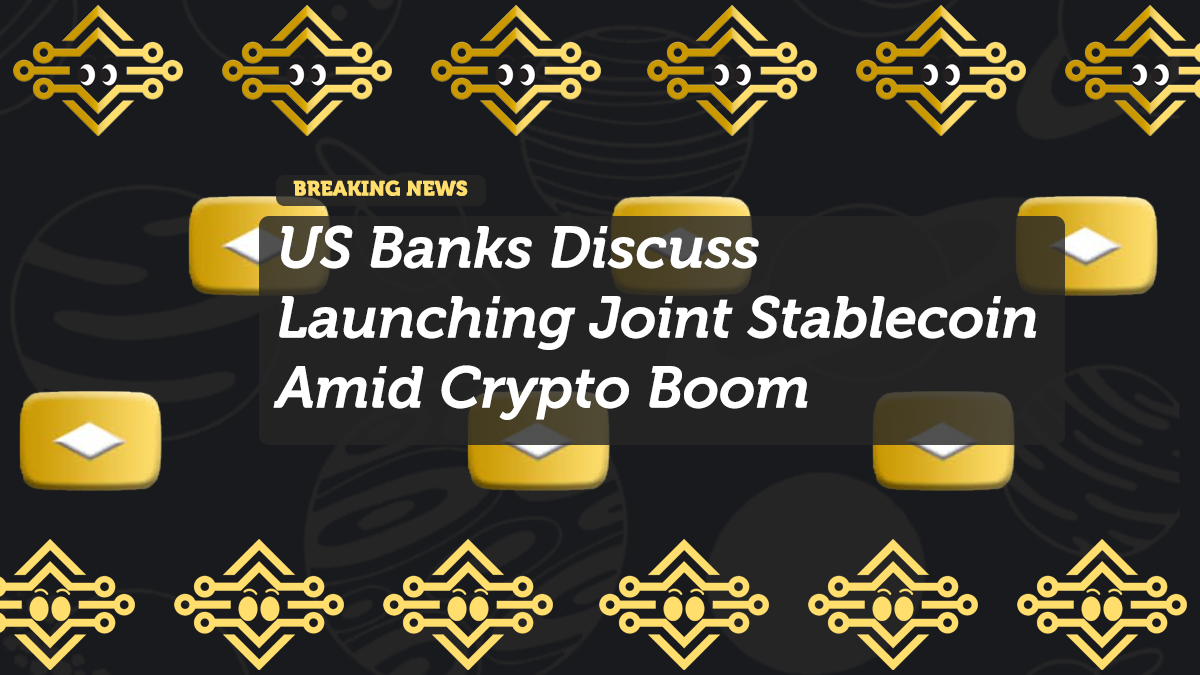 BREAKING NEWS

US Banks Discuss Launching Joint Stablecoin Amid Crypto Boom